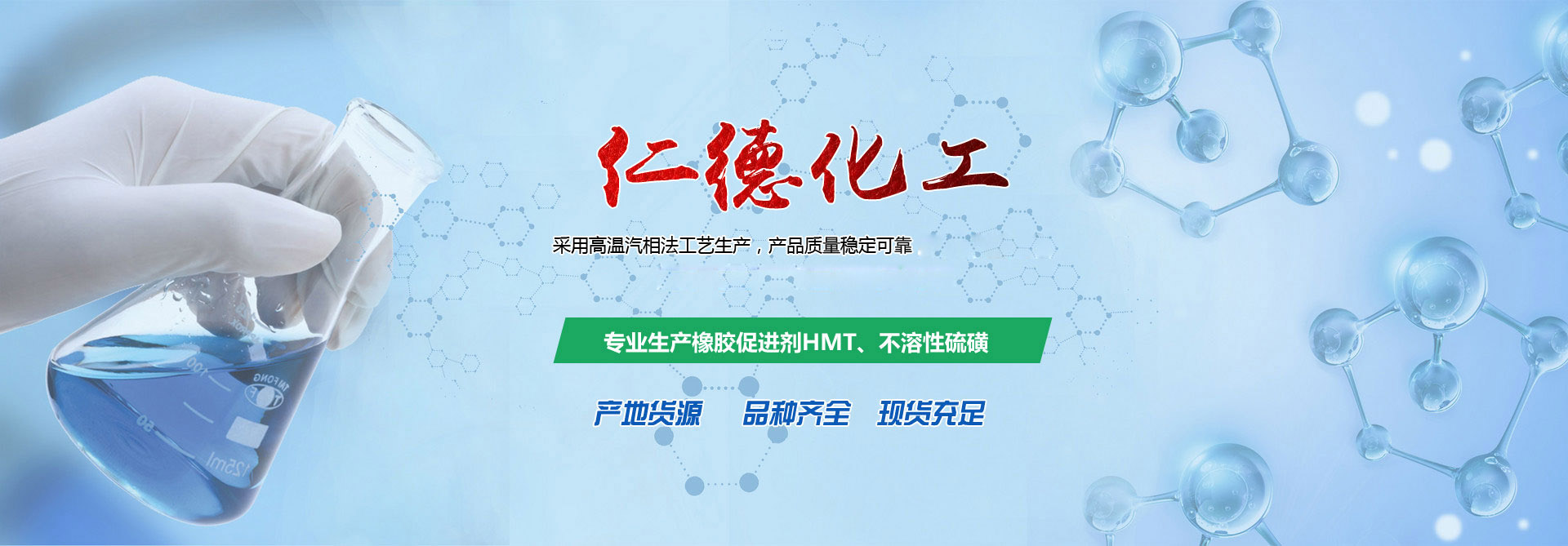 仁德化工

采用高温汽相法工艺生产，产品质量稳定可靠

专业生产橡胶促进剂HMT、不溶性硫磺

产地货源　品种齐全　现货充足

100

50

125ml